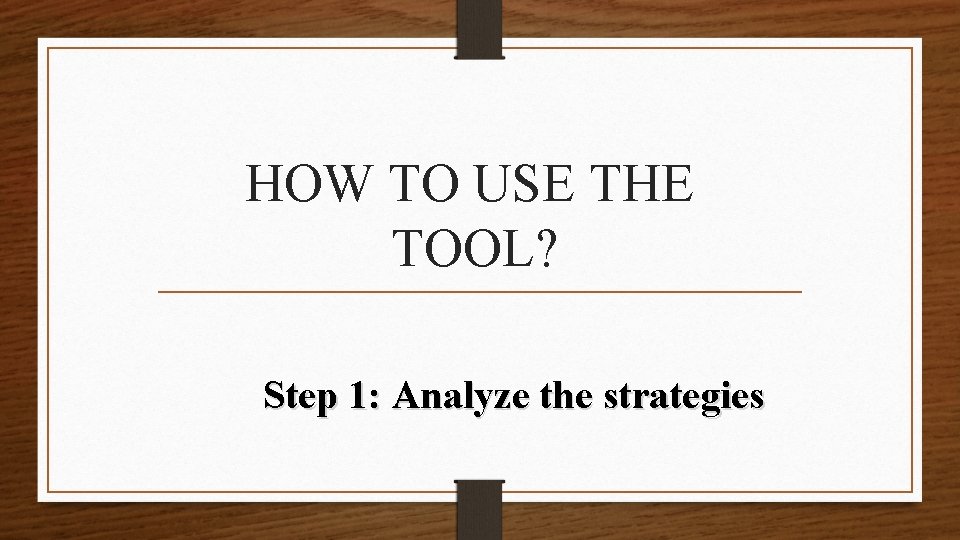 HOW TO USE THE TOOL?

Step 1: Analyze the strategies